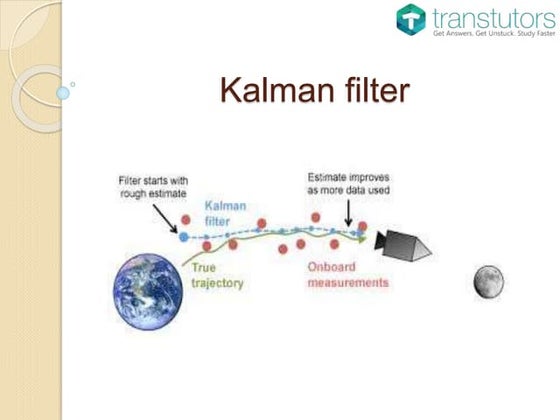 transtutors
Get Answers. Get Unstuck. Study Faster

Kalman filter

Filter starts with rough estimate

Estimate improves as more data used

Kalman filter

True trajectory

Onboard measurements